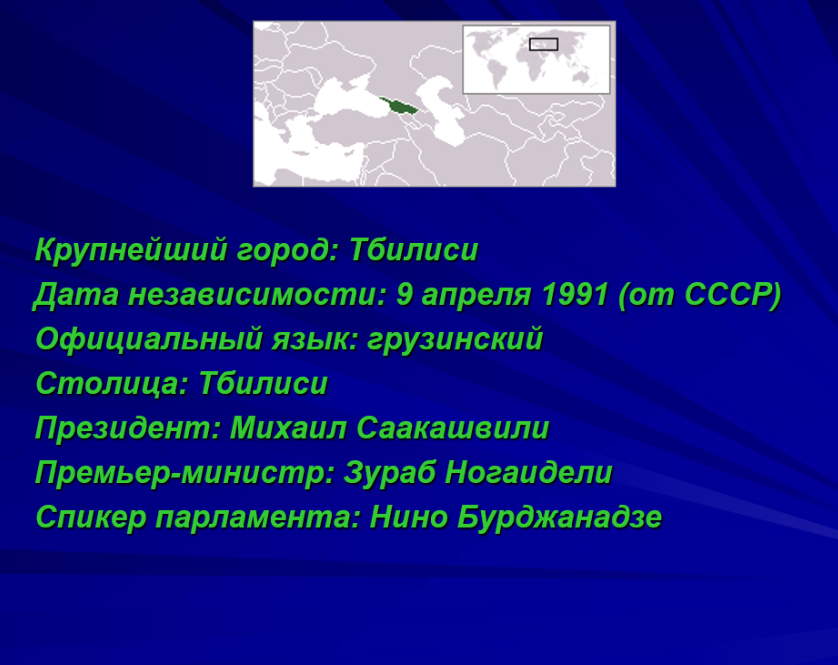 Крупнейший город: Тбилиси
Дата независимости: 9 апреля 1991 (от СССР)
Официальный язык: грузинский
Столица: Тбилиси
Президент: Михаил Саакашвили
Премьер-министр: Зураб Ногаидели
Спикер парламента: Нино Бурджанадзе